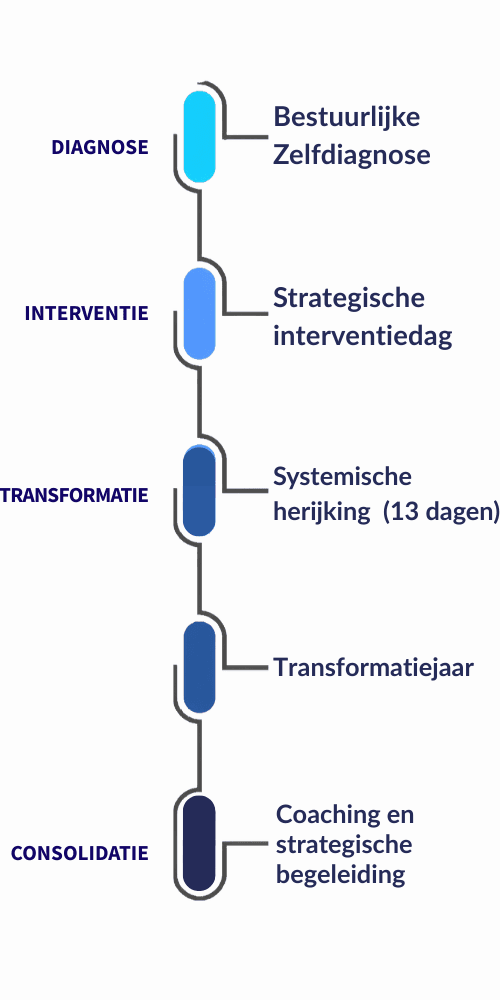 DIAGNOSE

Bestuurlijke Zelfdiagnose

INTERVENTIE

Strategische interventiedag

TRANSFORMATIE

Systemische herijking (13 dagen)

Transformatiejaar

CONSOLIDATIE

Coaching en strategische begeleiding